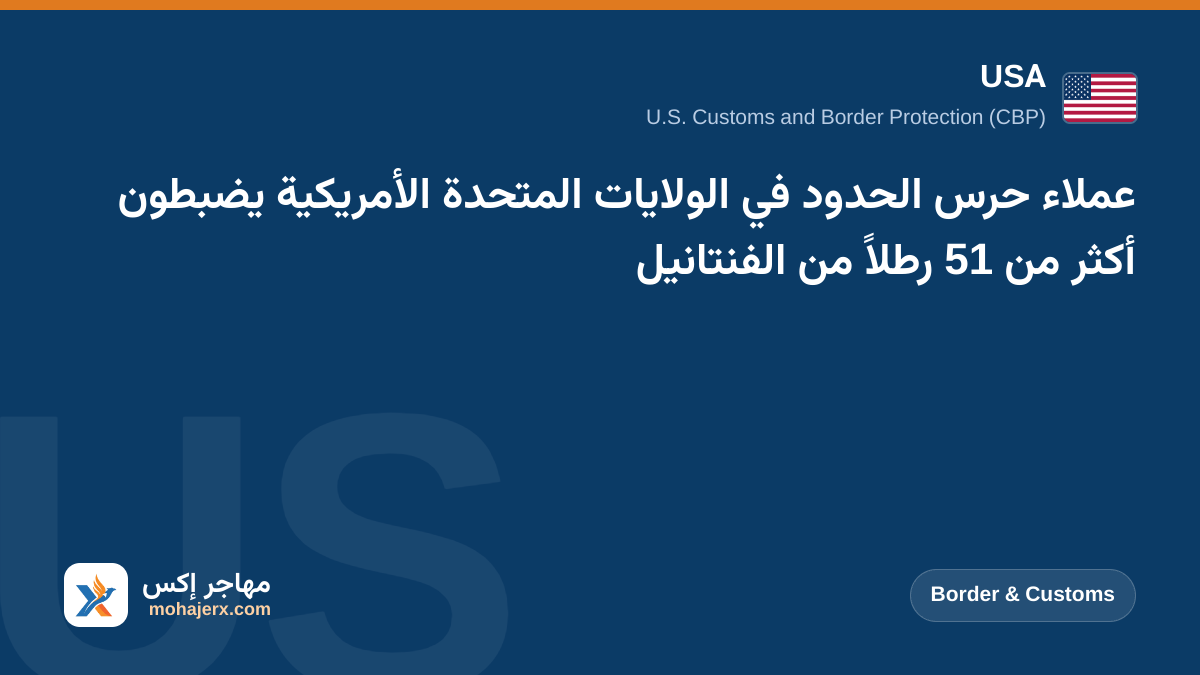 USA
U.S. Customs and Border Protection (CBP)

عملاء حرس الحدود في الولايات المتحدة الأمريكية يضبطون أكثر من 51 رطلاً من الفنتانيل

مهاجر إكس
mohajerx.com

Border & Customs

US